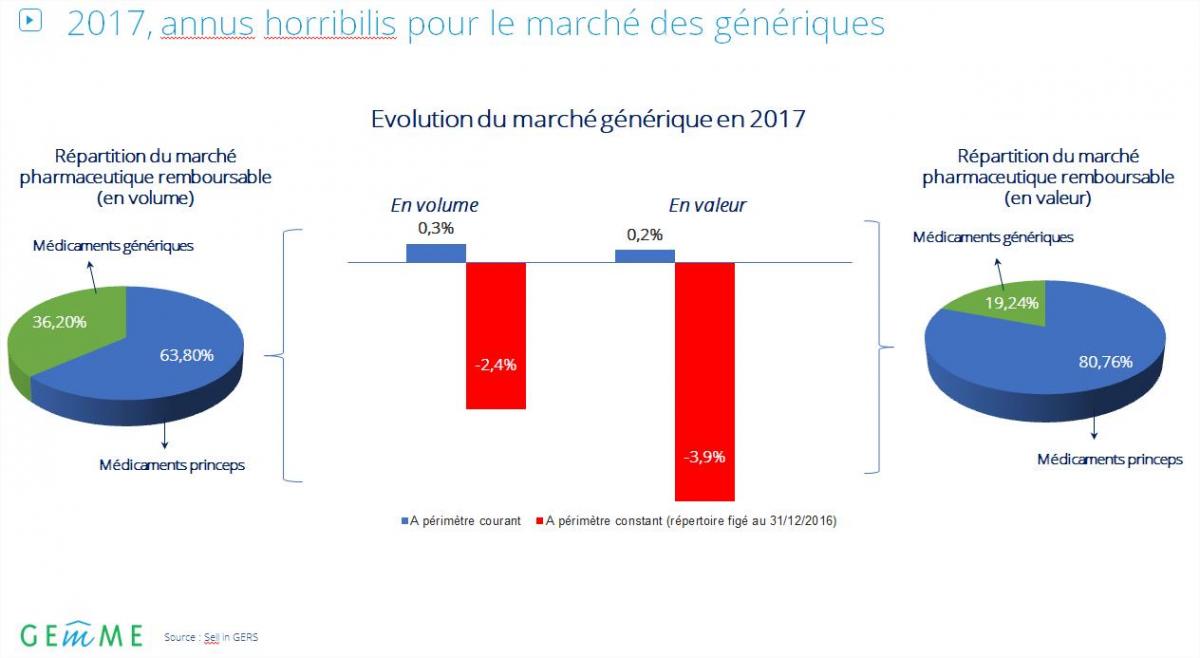 2017, annus horribilis pour le marché des génériques

Evolution du marché générique en 2017

Répartition du marché pharmaceutique remboursable (en volume)

Médicaments génériques

36,20%

63,80%

Médicaments princeps

En volume

0,3%

-2,4%

En valeur

0,2%

-3,9%

A périmètre courant

A périmètre constant (répertoire figé au 31/12/2016)

Répartition du marché pharmaceutique remboursable (en valeur)

Médicaments génériques

19,24%

80,76%

Médicaments princeps

GEMME

Source : Sell in GERS